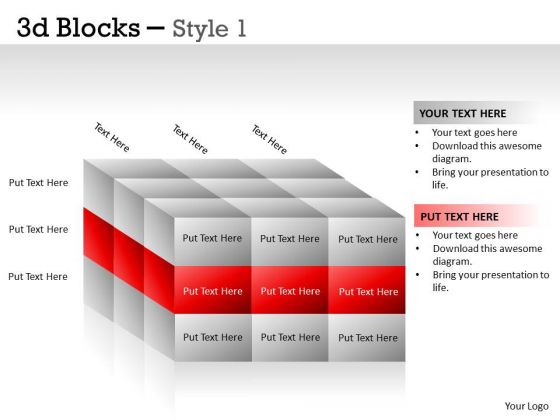 3d Blocks – Style 1

Text Here
Text Here
Text Here

Put Text Here
Put Text Here
Put Text Here

Put Text Here
Put Text Here
Put Text Here
Put Text Here
Put Text Here
Put Text Here
Put Text Here
Put Text Here
Put Text Here

YOUR TEXT HERE
• Your text goes here
• Download this awesome diagram.
• Bring your presentation to life.

PUT TEXT HERE
• Your text goes here
• Download this awesome diagram.
• Bring your presentation to life.

Your Logo